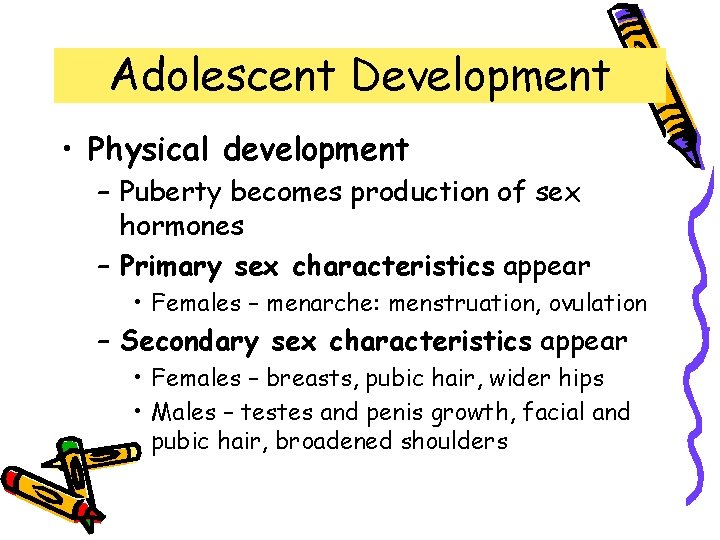 Adolescent Development

• Physical development
– Puberty becomes production of sex hormones
– Primary sex characteristics appear
• Females – menarche: menstruation, ovulation
– Secondary sex characteristics appear
• Females – breasts, pubic hair, wider hips
• Males – testes and penis growth, facial and pubic hair, broadened shoulders